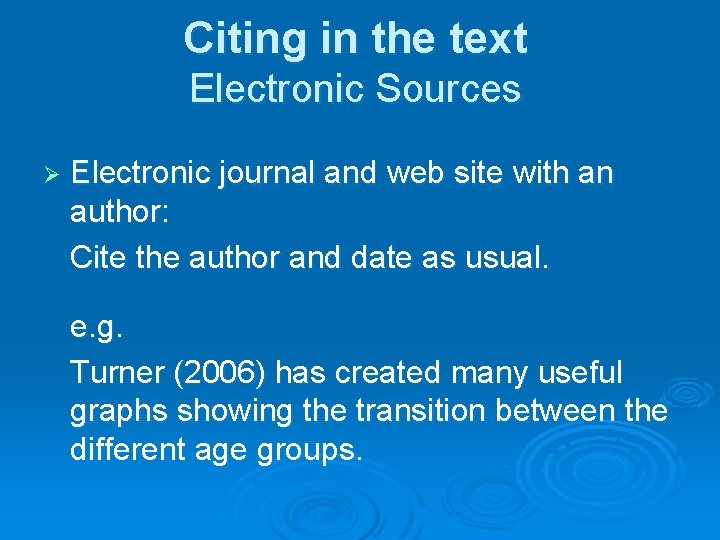 Citing in the text
Electronic Sources

➢ Electronic journal and web site with an author:

Cite the author and date as usual.

e.g.

Turner (2006) has created many useful graphs showing the transition between the different age groups.